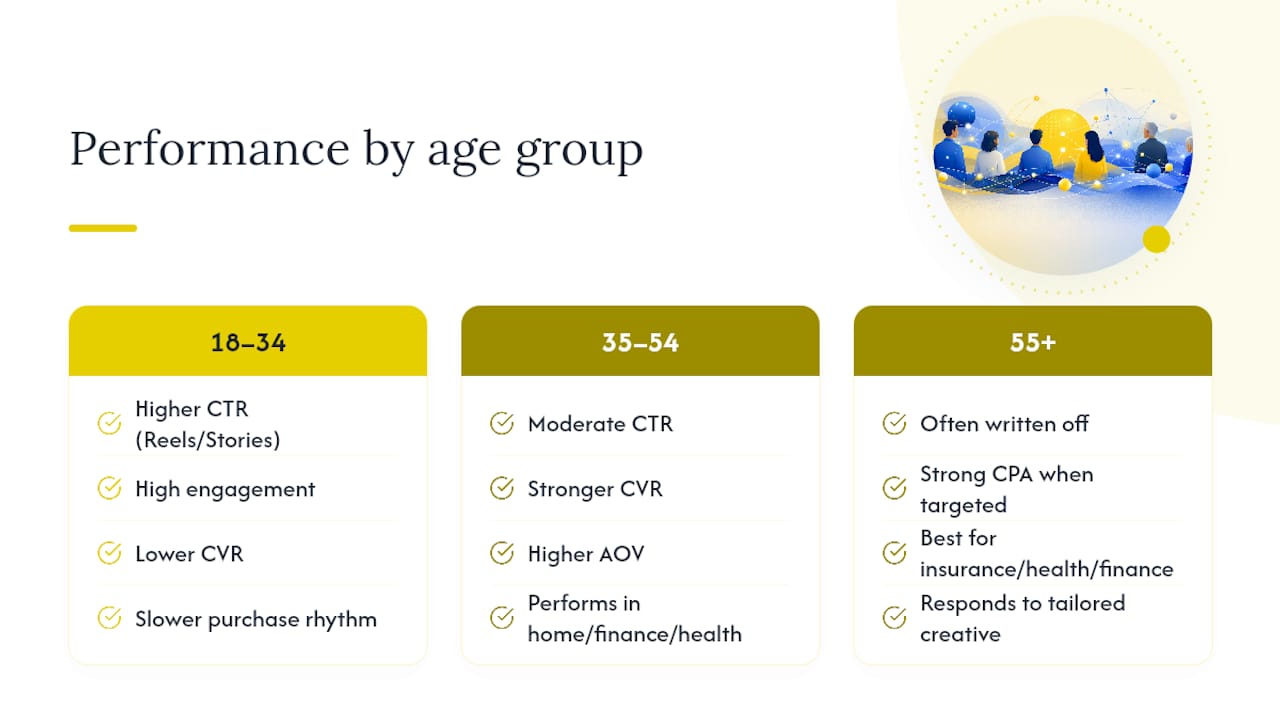 Performance by age group

18–34

Higher CTR (Reels/Stories)

High engagement

Lower CVR

Slower purchase rhythm

35–54

Moderate CTR

Stronger CVR

Higher AOV

Performs in home/finance/health

55+

Often written off

Strong CPA when targeted

Best for insurance/health/finance

Responds to tailored creative